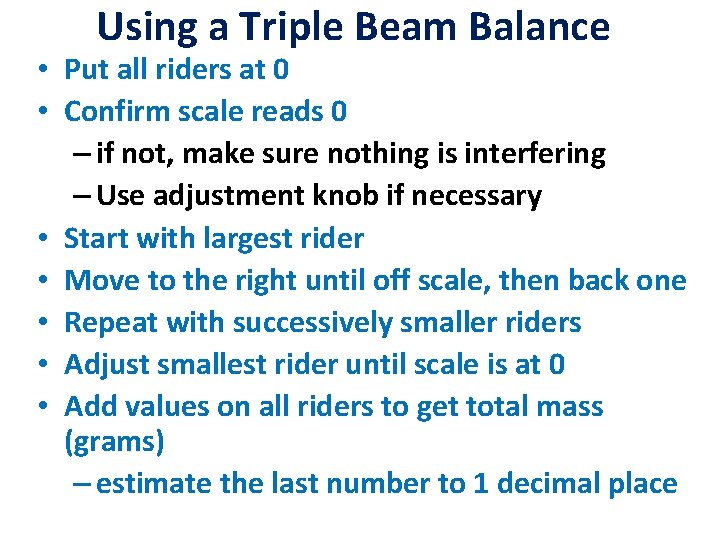 Using a Triple Beam Balance

• Put all riders at 0
• Confirm scale reads 0
– if not, make sure nothing is interfering
– Use adjustment knob if necessary
• Start with largest rider
• Move to the right until off scale, then back one
• Repeat with successively smaller riders
• Adjust smallest rider until scale is at 0
• Add values on all riders to get total mass (grams)
– estimate the last number to 1 decimal place